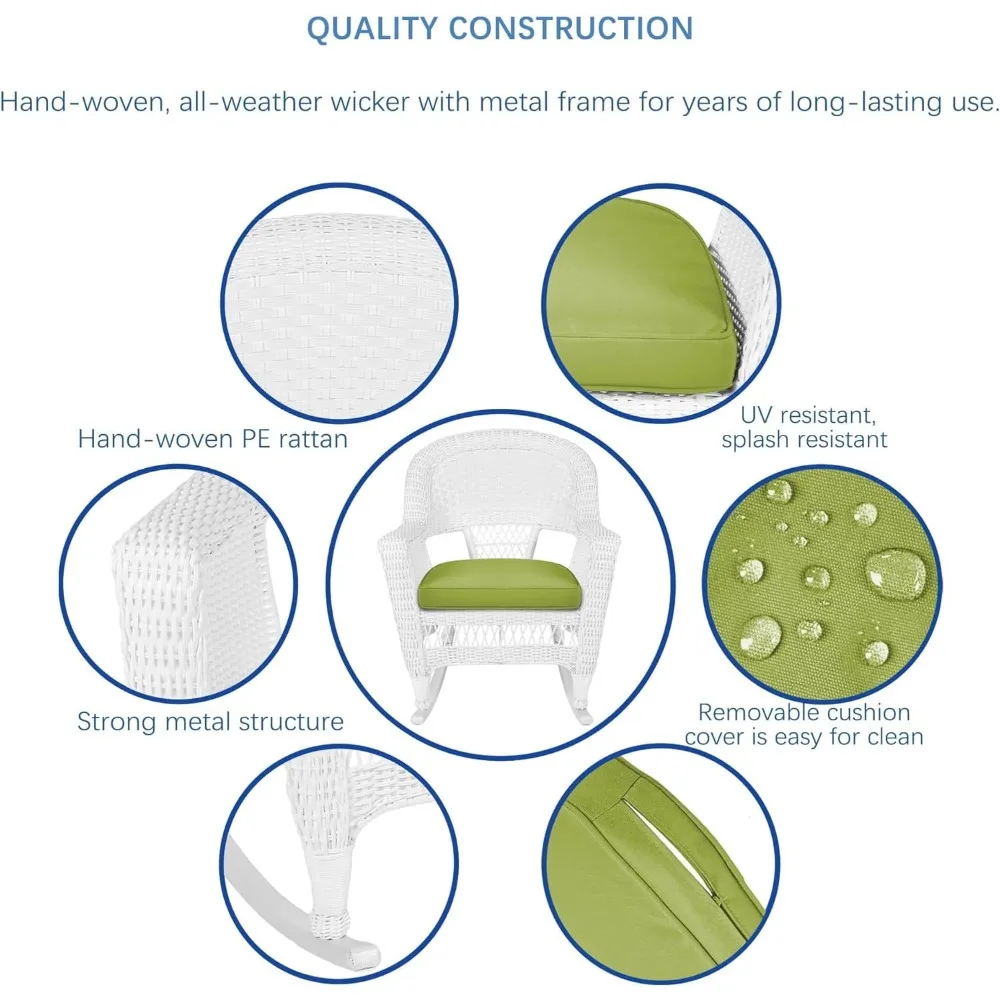 QUALITY CONSTRUCTION

Hand-woven, all-weather wicker with metal frame for years of long-lasting use.

Hand-woven PE rattan

UV resistant, splash resistant

Strong metal structure

Removable cushion cover is easy for clean